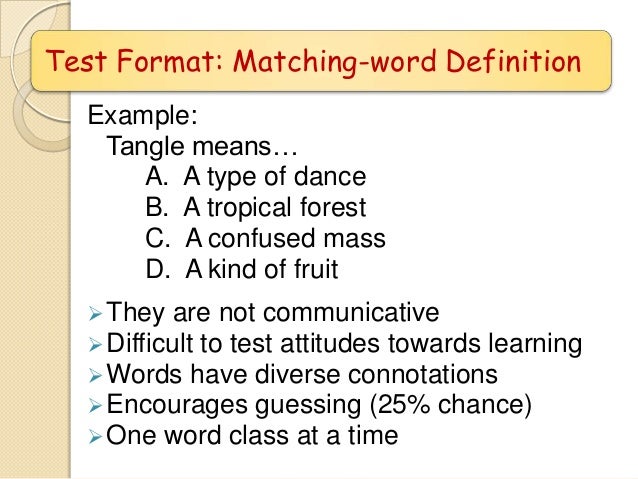 Test Format: Matching-word Definition

Example:
Tangle means…
A. A type of dance
B. A tropical forest
C. A confused mass
D. A kind of fruit

➢ They are not communicative
➢ Difficult to test attitudes towards learning
➢ Words have diverse connotations
➢ Encourages guessing (25% chance)
➢ One word class at a time